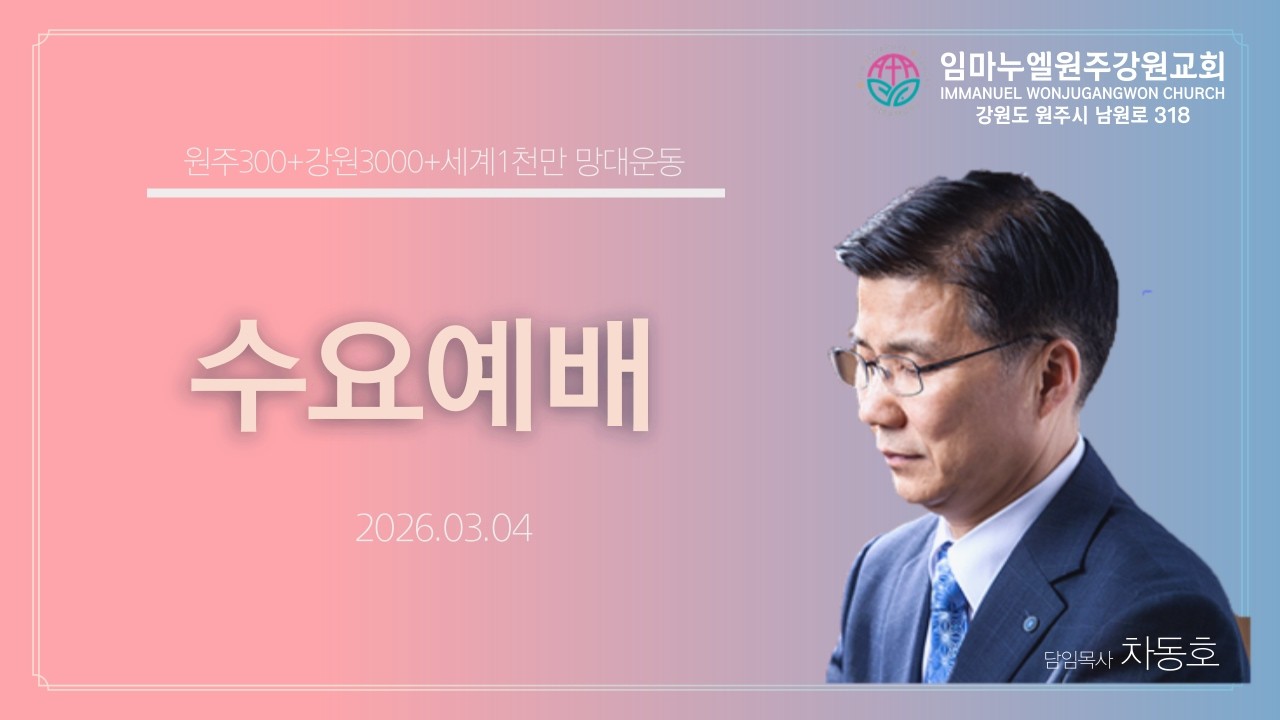 임마누엘원주강원교회
IMMANUEL WONJUGANGWON CHURCH
강원도 원주시 남원로 318

원주300+강원3000+세계1천만 망대운동

수요예배

2026.03.04

담임목사 차동호